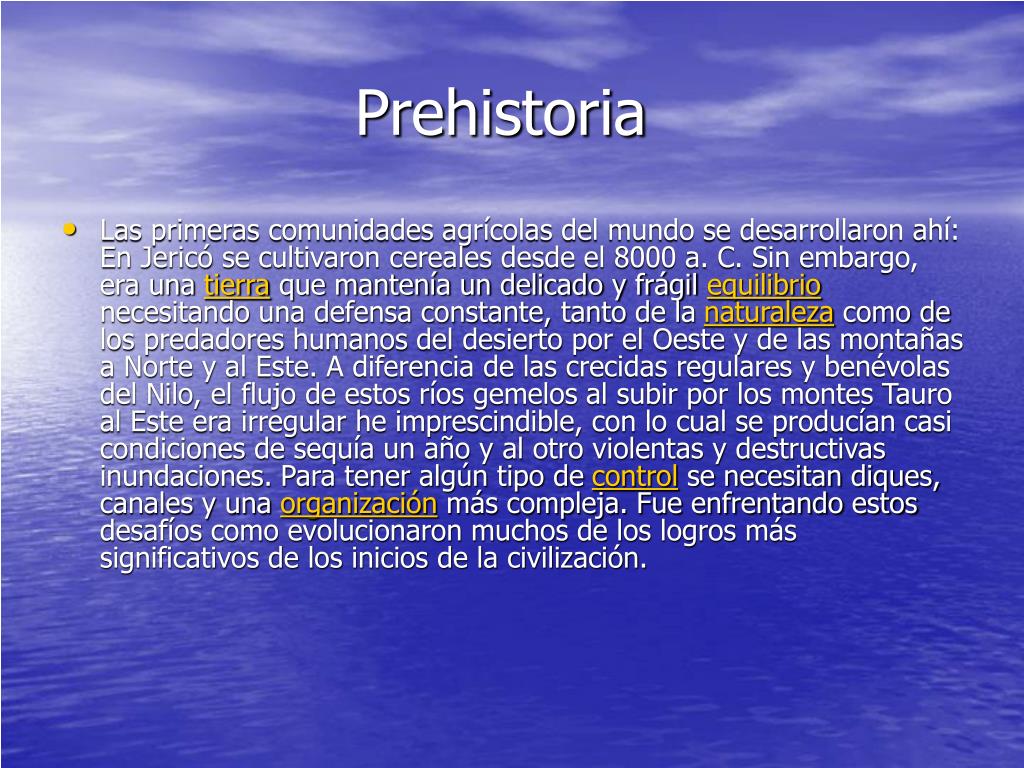 Prehistoria

• Las primeras comunidades agrícolas del mundo se desarrollaron ahí: En Jericó se cultivaron cereales desde el 8000 a. C. Sin embargo, era una tierra que mantenía un delicado y frágil equilibrio necesitando una defensa constante, tanto de la naturaleza como de los predadores humanos del desierto por el Oeste y de las montañas a Norte y al Este. A diferencia de las crecidas regulares y benévolas del Nilo, el flujo de estos ríos gemelos al subir por los montes Tauro al Este era irregular he imprescindible, con lo cual se producían casi condiciones de sequía un año y al otro violentas y destructivas inundaciones. Para tener algún tipo de control se necesitan diques, canales y una organización más compleja. Fue enfrentando estos desafíos como evolucionaron muchos de los logros más significativos de los inicios de la civilización.